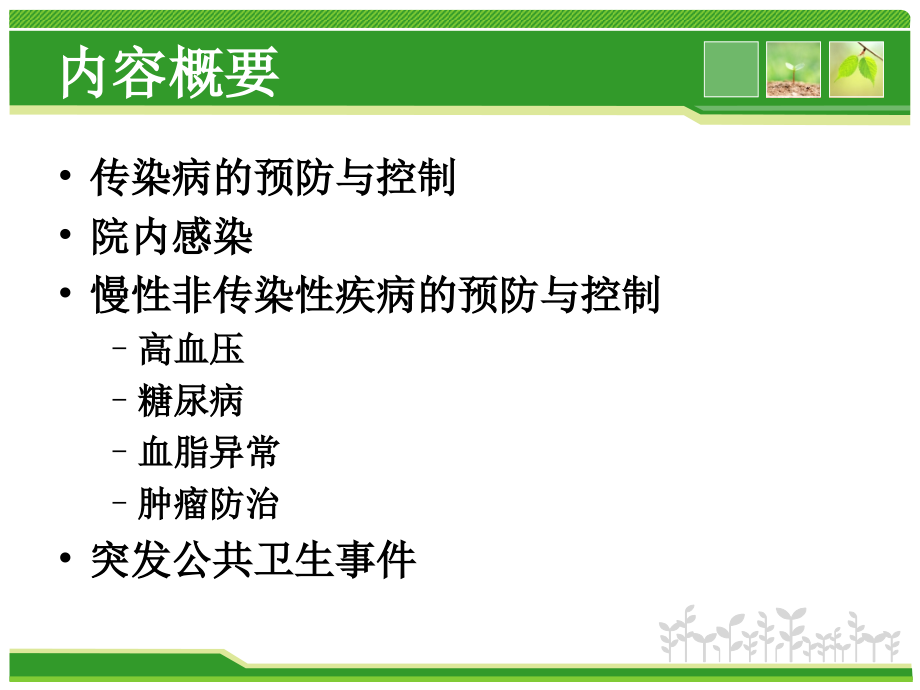 内容概要

• 传染病的预防与控制
• 院内感染
• 慢性非传染性疾病的预防与控制
  – 高血压
  – 糖尿病
  – 血脂异常
  – 肿瘤防治
• 突发公共卫生事件